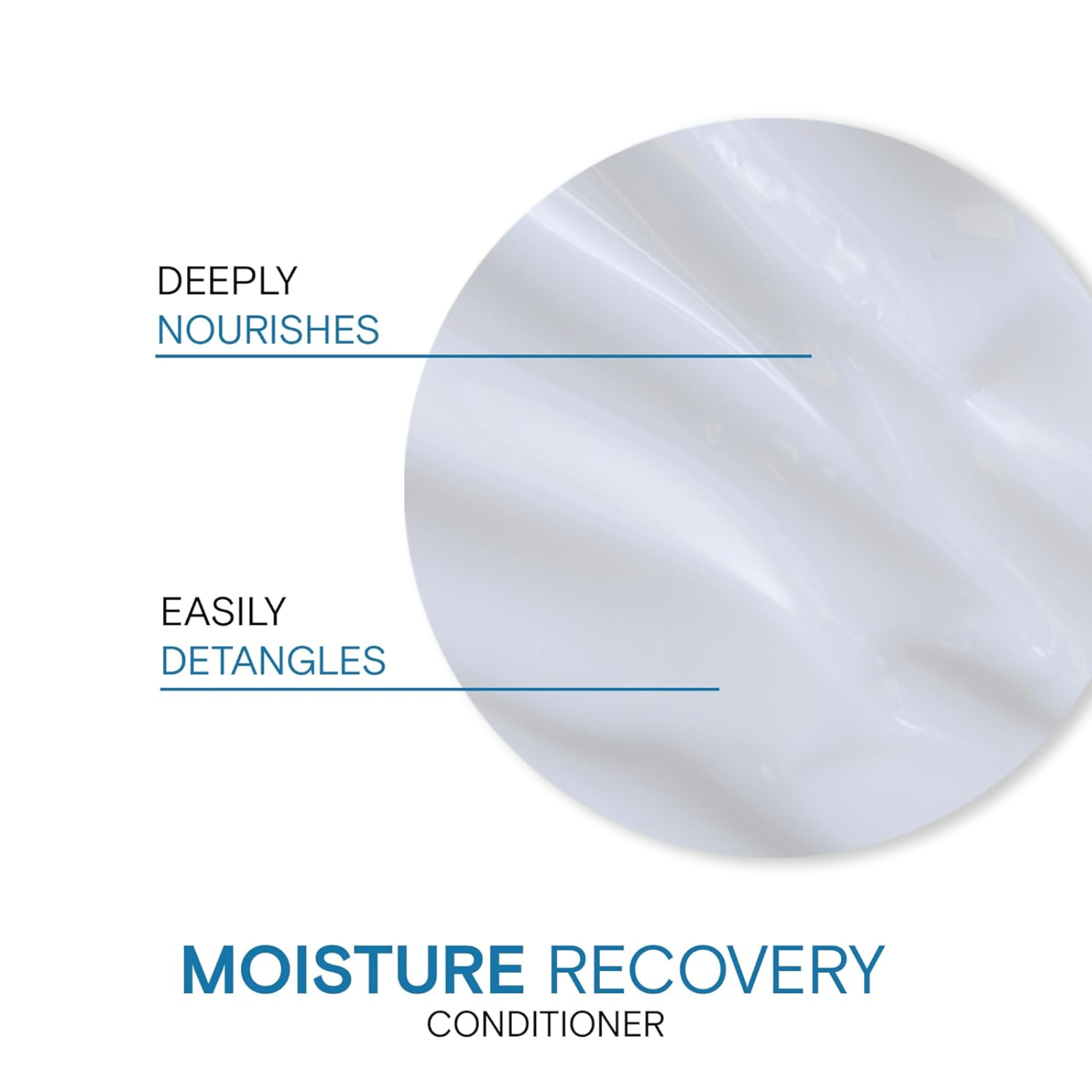 DEEPLY
NOURISHES

EASILY
DETANGLES

MOISTURE RECOVERY
CONDITIONER